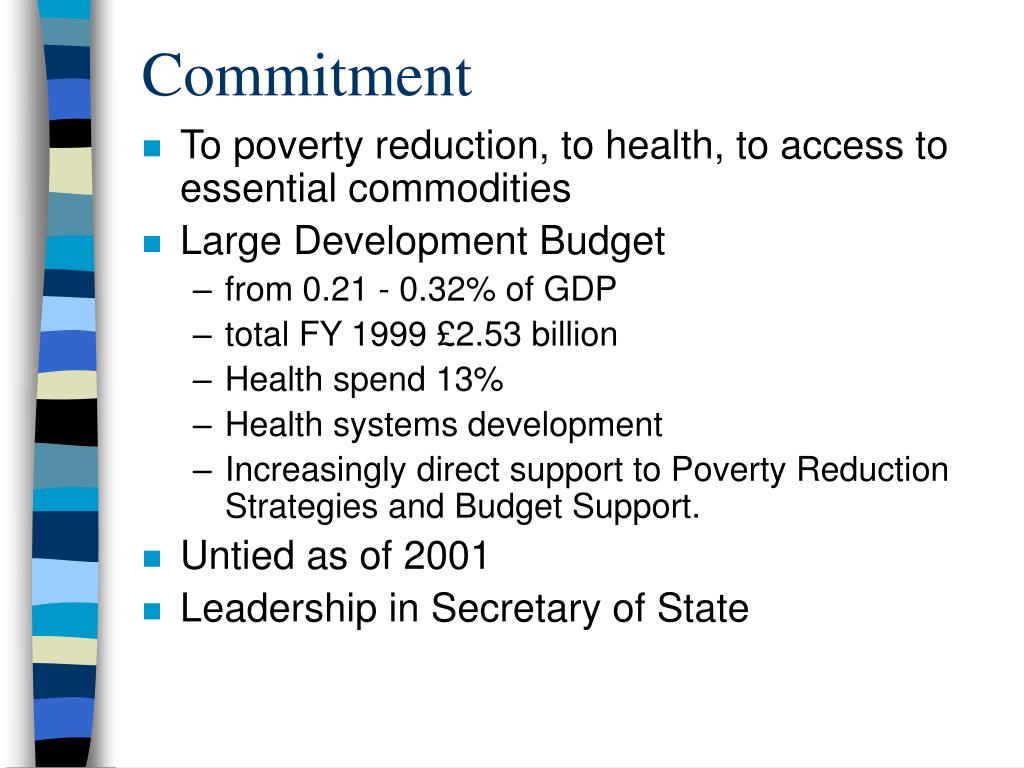 Commitment

- To poverty reduction, to health, to access to essential commodities
- Large Development Budget
  – from 0.21 - 0.32% of GDP
  – total FY 1999 £2.53 billion
  – Health spend 13%
  – Health systems development
  – Increasingly direct support to Poverty Reduction Strategies and Budget Support.
- Untied as of 2001
- Leadership in Secretary of State